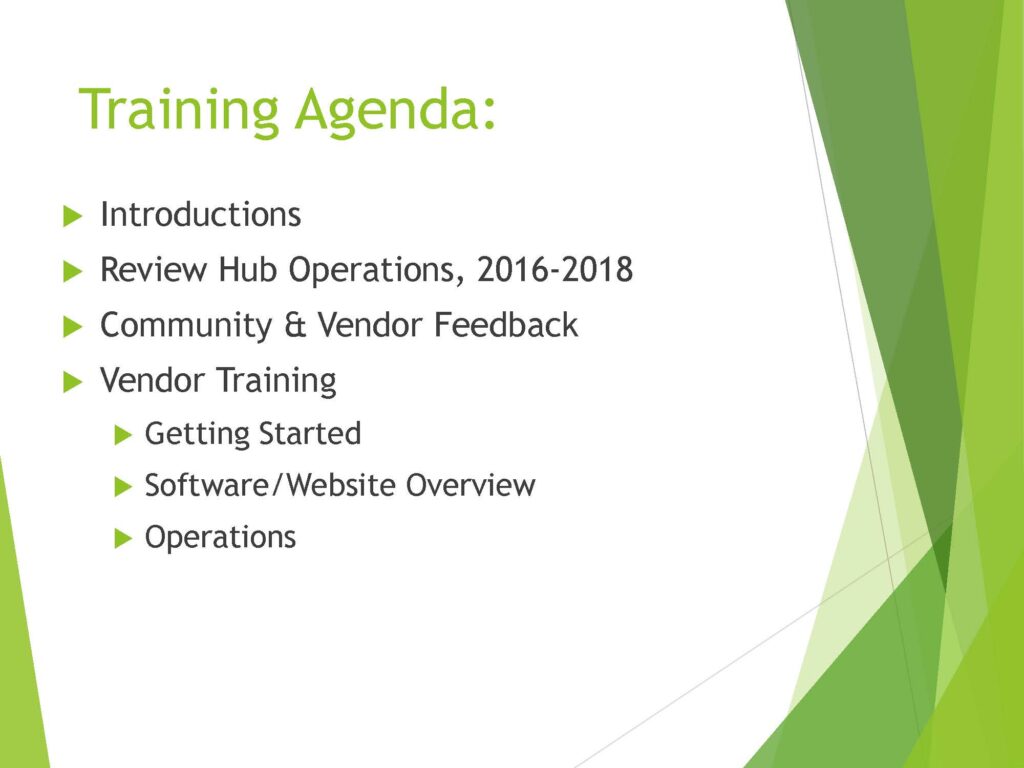 Training Agenda:

Introductions

Review Hub Operations, 2016-2018

Community & Vendor Feedback

Vendor Training

Getting Started

Software/Website Overview

Operations